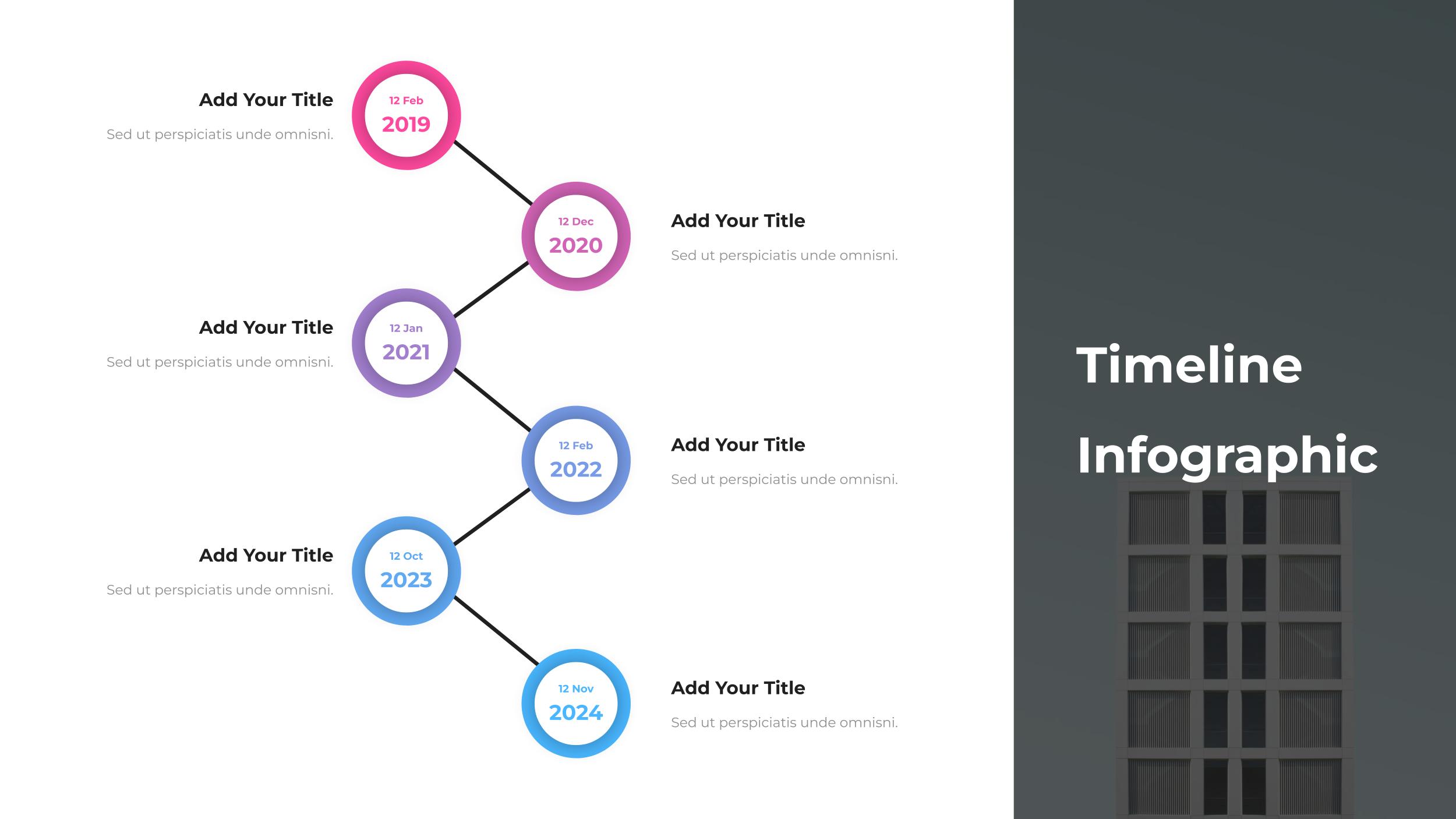 Add Your Title
Sed ut perspiciatis unde omnisni.

12 Feb
2019

12 Dec
2020

Add Your Title
Sed ut perspiciatis unde omnisni.

Add Your Title
Sed ut perspiciatis unde omnisni.

12 Jan
2021

12 Feb
2022

Add Your Title
Sed ut perspiciatis unde omnisni.

Add Your Title
Sed ut perspiciatis unde omnisni.

12 Oct
2023

12 Nov
2024

Add Your Title
Sed ut perspiciatis unde omnisni.

Timeline
Infographic